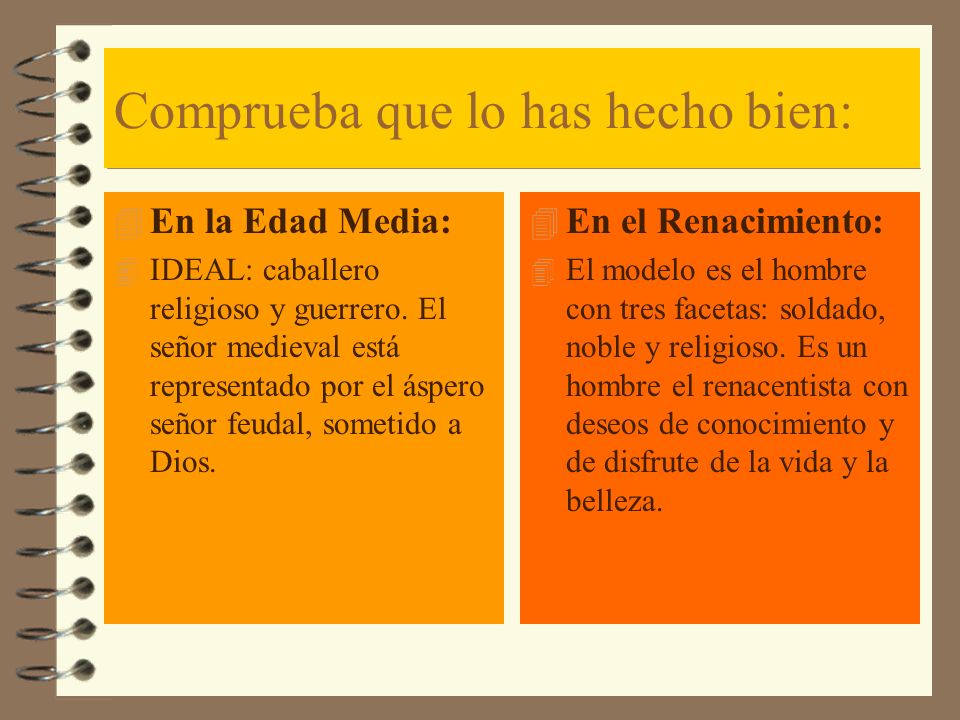 Comprueba que lo has hecho bien:

En la Edad Media:

IDEAL: caballero religioso y guerrero. El señor medieval está representado por el áspero señor feudal, sometido a Dios.

En el Renacimiento:

El modelo es el hombre con tres facetas: soldado, noble y religioso. Es un hombre el renacentista con deseos de conocimiento y de disfrute de la vida y la belleza.